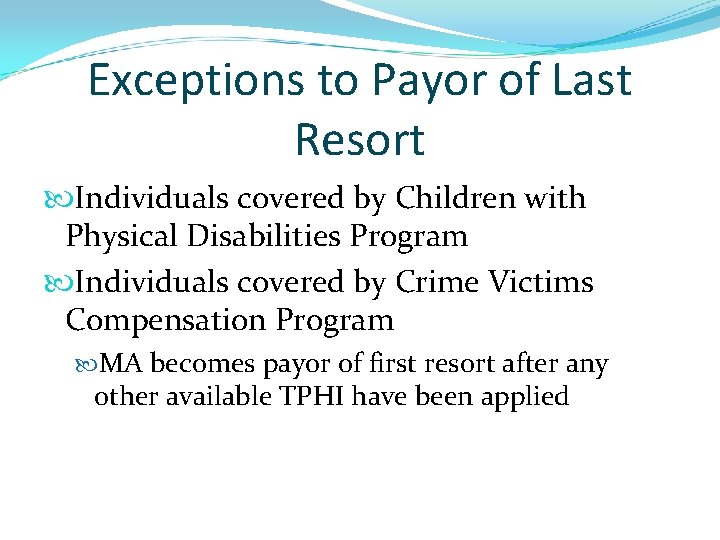 Exceptions to Payor of Last Resort

Individuals covered by Children with Physical Disabilities Program

Individuals covered by Crime Victims Compensation Program

MA becomes payor of first resort after any other available TPHI have been applied